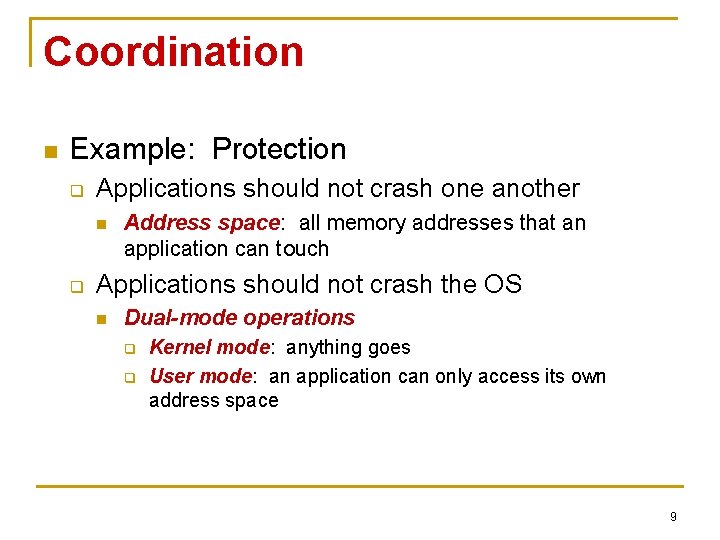 Coordination

Example: Protection

Applications should not crash one another

Address space: all memory addresses that an application can touch

Applications should not crash the OS

Dual-mode operations

Kernel mode: anything goes

User mode: an application can only access its own address space

9